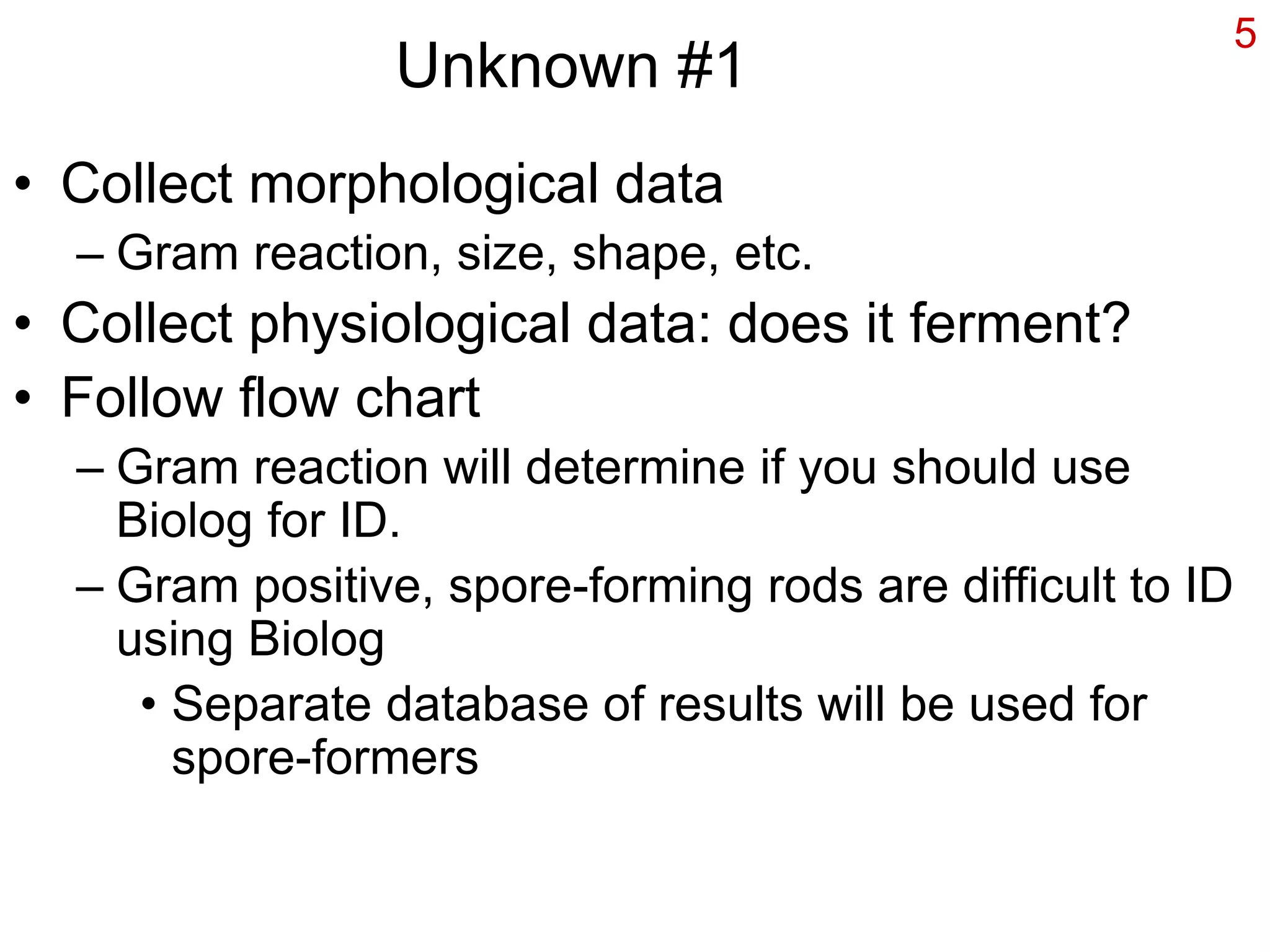 5

Unknown #1

• Collect morphological data
– Gram reaction, size, shape, etc.
• Collect physiological data: does it ferment?
• Follow flow chart
– Gram reaction will determine if you should use Biolog for ID.
– Gram positive, spore-forming rods are difficult to ID using Biolog
• Separate database of results will be used for spore-formers